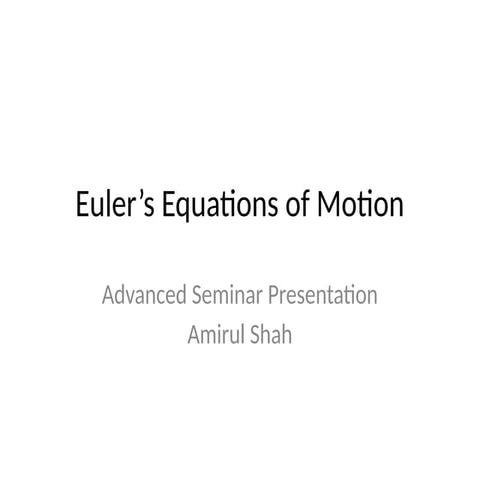 Euler’s Equations of Motion

Advanced Seminar Presentation
Amirul Shah